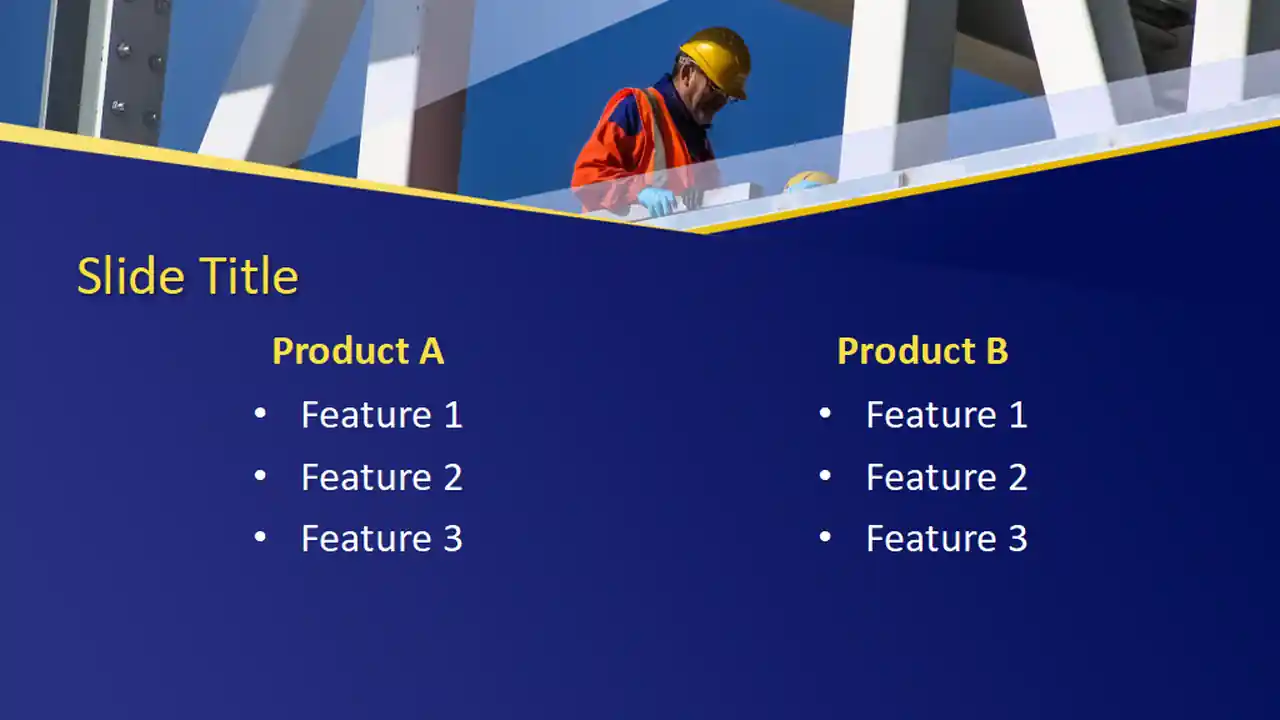 Slide Title

Product A

• Feature 1
• Feature 2
• Feature 3

Product B

• Feature 1
• Feature 2
• Feature 3